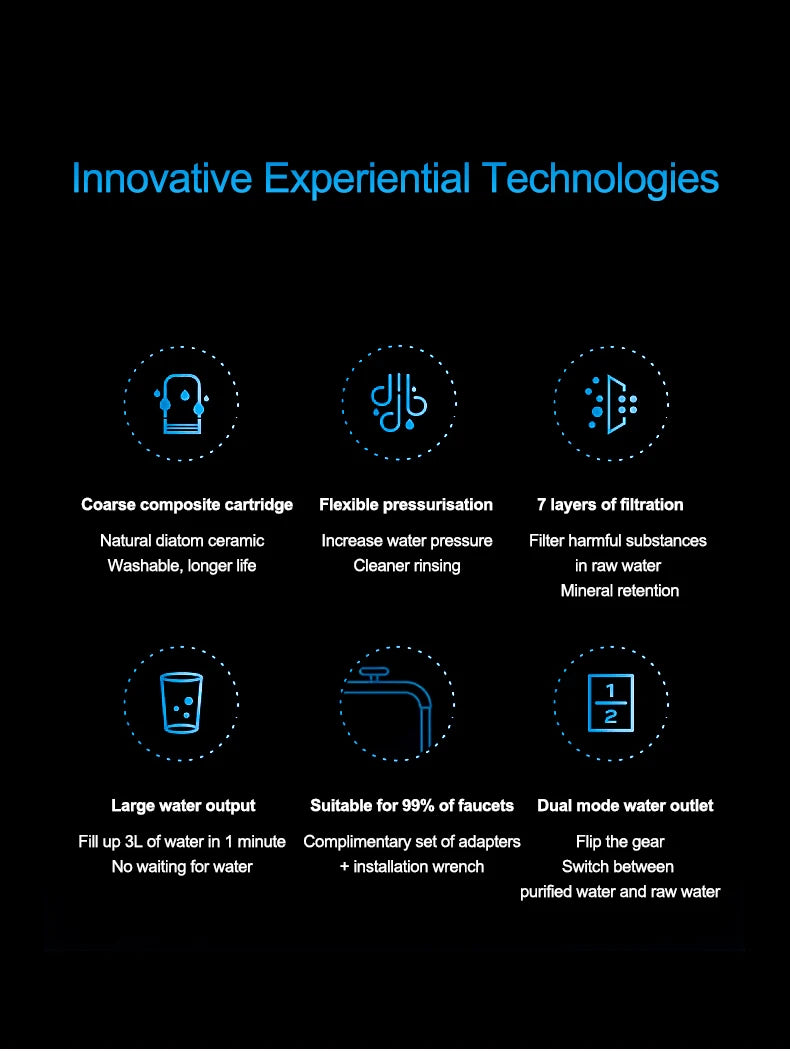 Innovative Experiential Technologies

Coarse composite cartridge
Natural diatom ceramic
Washable, longer life

Flexible pressurisation
Increase water pressure
Cleaner rinsing

7 layers of filtration
Filter harmful substances
in raw water
Mineral retention

Large water output
Fill up 3L of water in 1 minute
No waiting for water

Suitable for 99% of faucets
Complimentary set of adapters
+ installation wrench

1
2

Dual mode water outlet
Flip the gear
Switch between
purified water and raw water